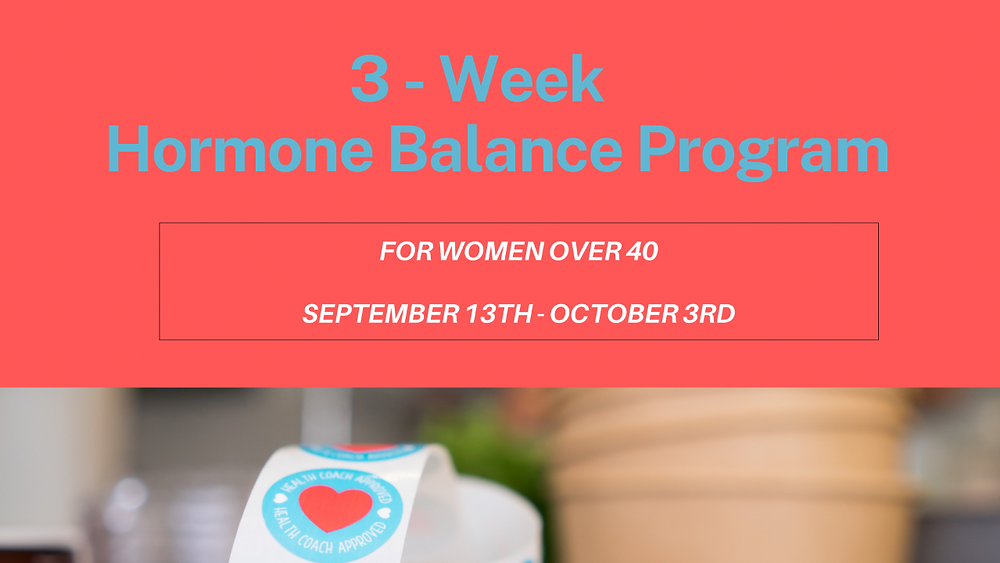 3 - Week
Hormone Balance Program

FOR WOMEN OVER 40

SEPTEMBER 13TH - OCTOBER 3RD

HEALTH COACH APPROVED
HEALTH COACH APPROVED